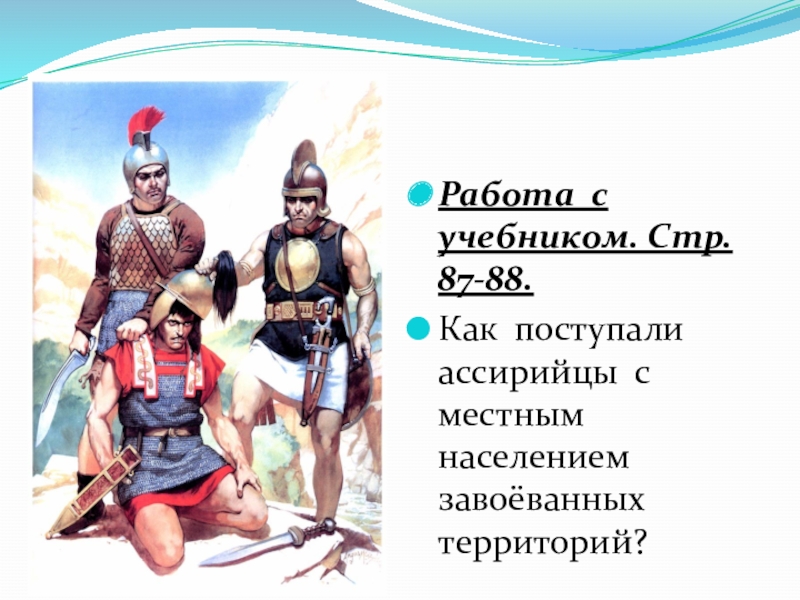 Работа с учебником. Стр. 87-88.

Как поступали ассирийцы с местным населением завоёванных территорий?